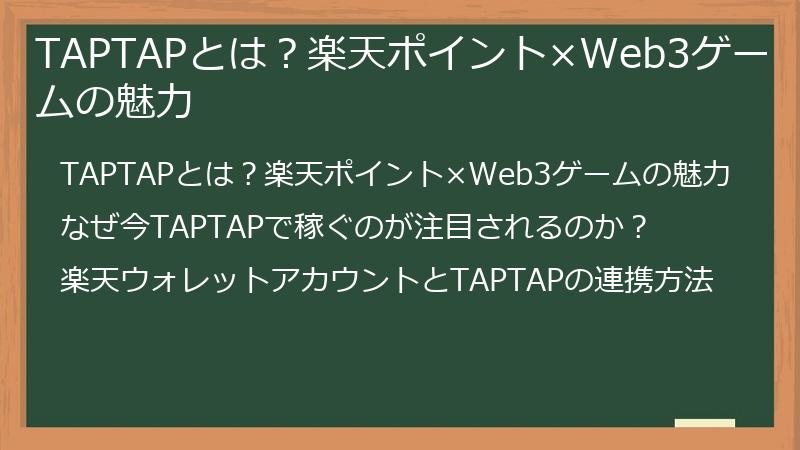 TAPTAPとは？楽天ポイント×Web3ゲームの魅力

TAPTAPとは？楽天ポイント×Web3ゲームの魅力

なぜ今TAPTAPで稼ぐのが注目されるのか？

楽天ウォレットアカウントとTAPTAPの連携方法